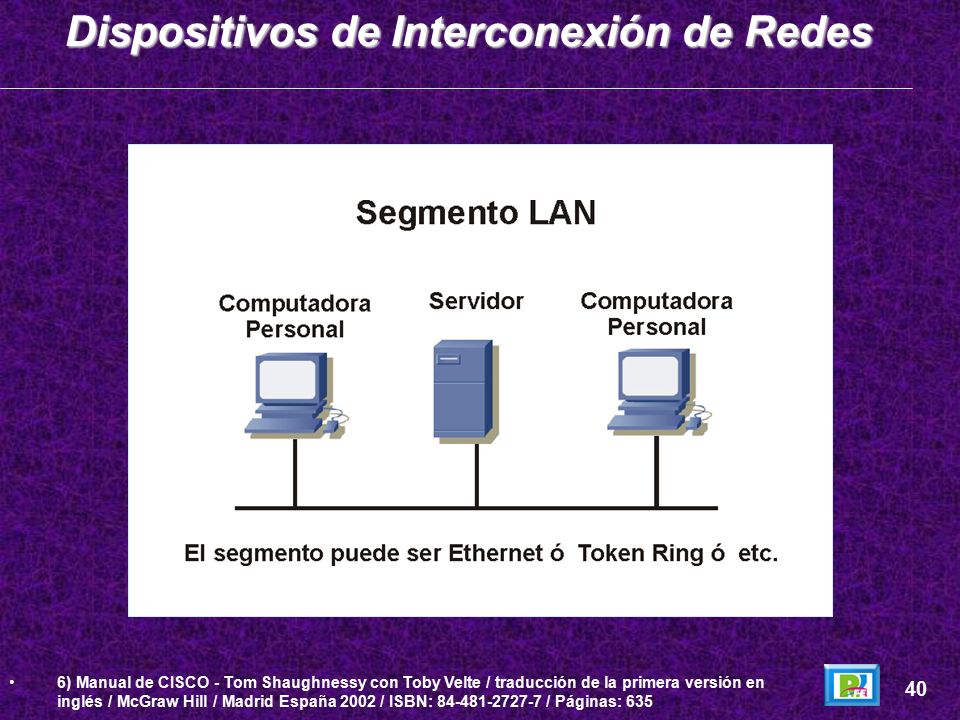 Dispositivos de Interconexión de Redes

Segmento LAN

Computadora Personal

Servidor

Computadora Personal

El segmento puede ser Ethernet ó Token Ring ó etc.

• 6) Manual de CISCO - Tom Shaughnessy con Toby Velte / traducción de la primera versión en inglés / McGraw Hill / Madrid España 2002 / ISBN: 84-481-2727-7 / Páginas: 635

40